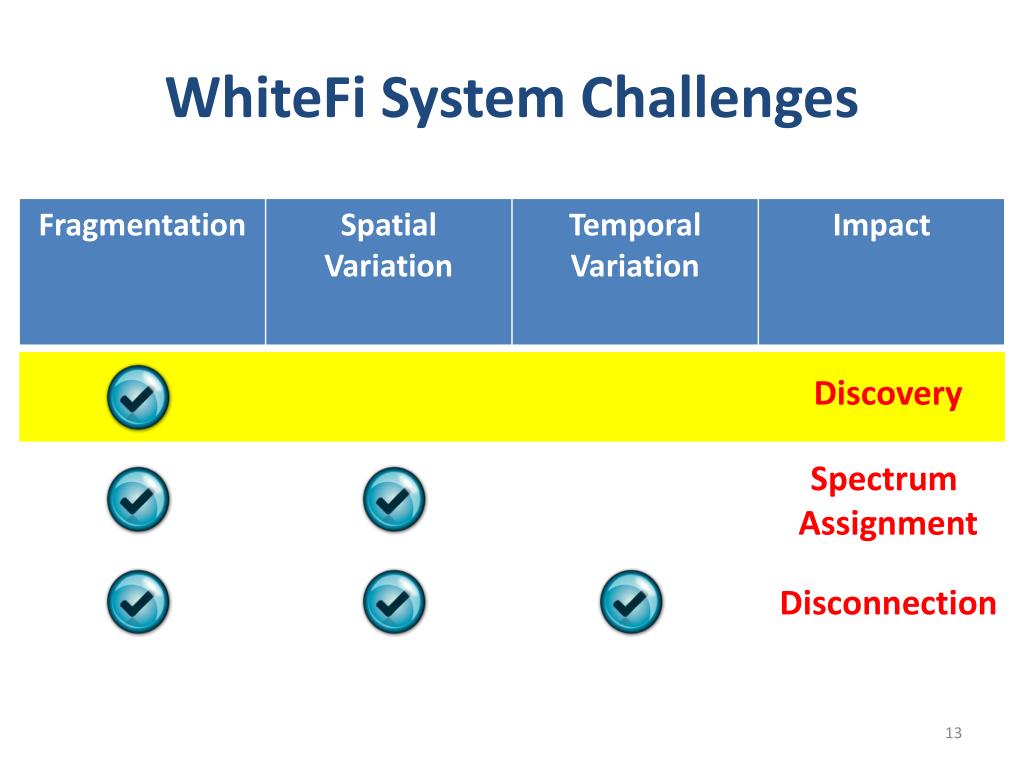 WhiteFi System Challenges

| Fragmentation | Spatial Variation | Temporal Variation | Impact |
|---|---|---|---|
| ✓ | | | Discovery |
| ✓ | ✓ | | Spectrum Assignment |
| ✓ | ✓ | ✓ | Disconnection |

13